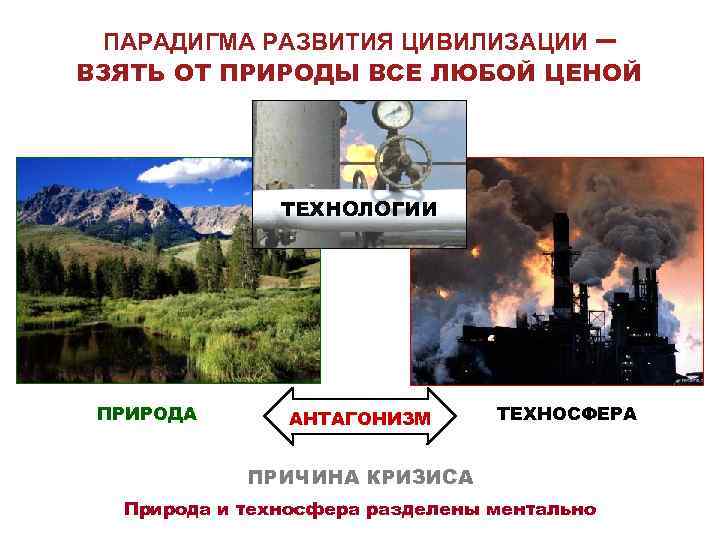 ПАРАДИГМА РАЗВИТИЯ ЦИВИЛИЗАЦИИ –
ВЗЯТЬ ОТ ПРИРОДЫ ВСЕ ЛЮБОЙ ЦЕНОЙ

ТЕХНОЛОГИИ

ПРИРОДА

АНТАГОНИЗМ

ТЕХНОСФЕРА

ПРИЧИНА КРИЗИСА

Природа и техносфера разделены ментально